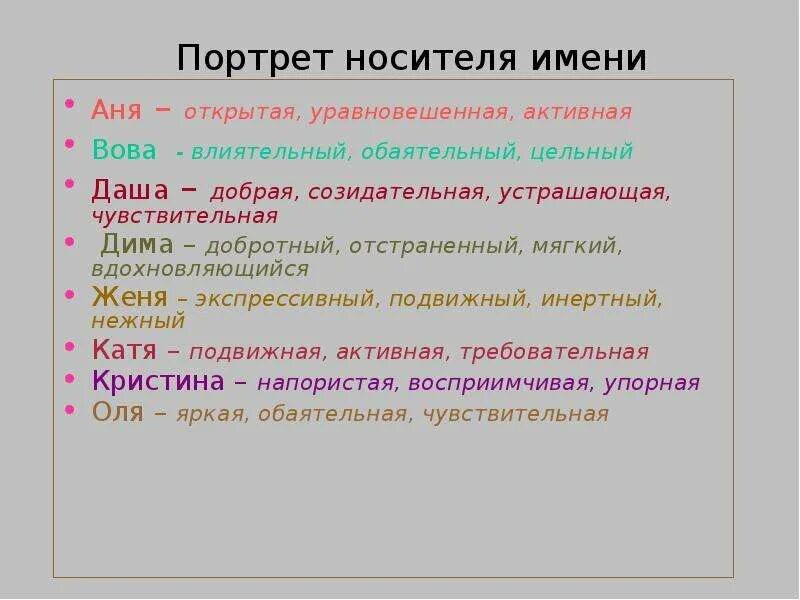 Портрет носителя имени

• Аня – открытая, уравновешенная, активная
• Вова - влиятельный, обаятельный, цельный
• Даша – добрая, созидательная, устрашающая, чувствительная
• Дима – добротный, отстраненный, мягкий, вдохновляющийся
• Женя – экспрессивный, подвижный, инертный, нежный
• Катя – подвижная, активная, требовательная
• Кристина – напористая, восприимчивая, упорная
• Оля – яркая, обаятельная, чувствительная